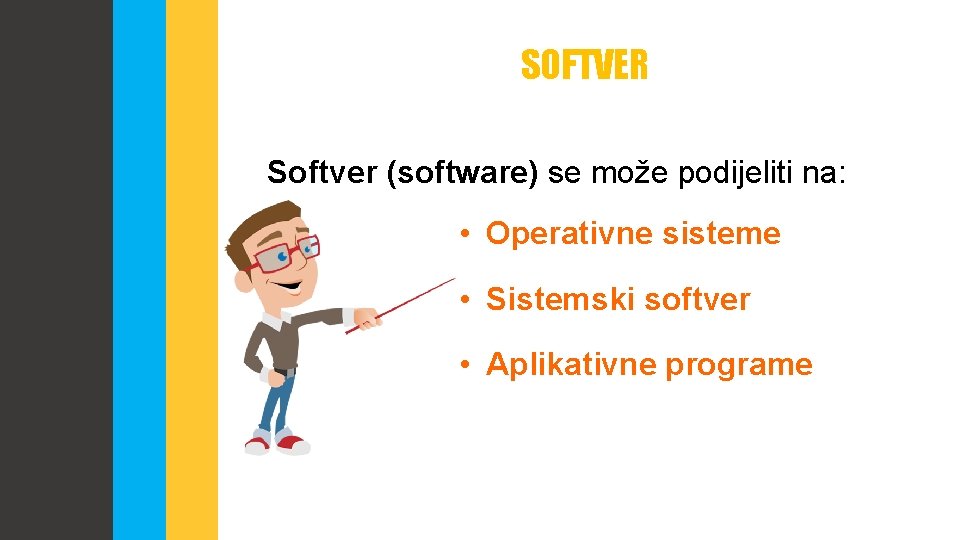 SOFTVER

Softver (software) se može podijeliti na:

• Operativne sisteme
• Sistemski softver
• Aplikativne programe